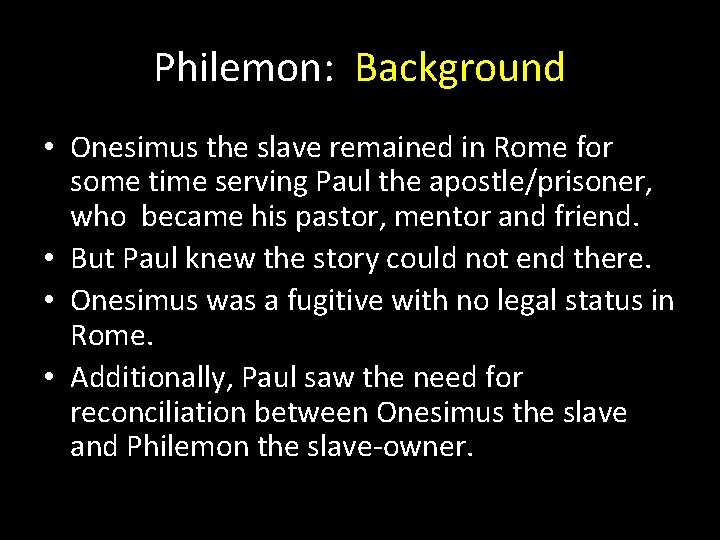 Philemon: Background

• Onesimus the slave remained in Rome for some time serving Paul the apostle/prisoner, who became his pastor, mentor and friend.
• But Paul knew the story could not end there.
• Onesimus was a fugitive with no legal status in Rome.
• Additionally, Paul saw the need for reconciliation between Onesimus the slave and Philemon the slave-owner.